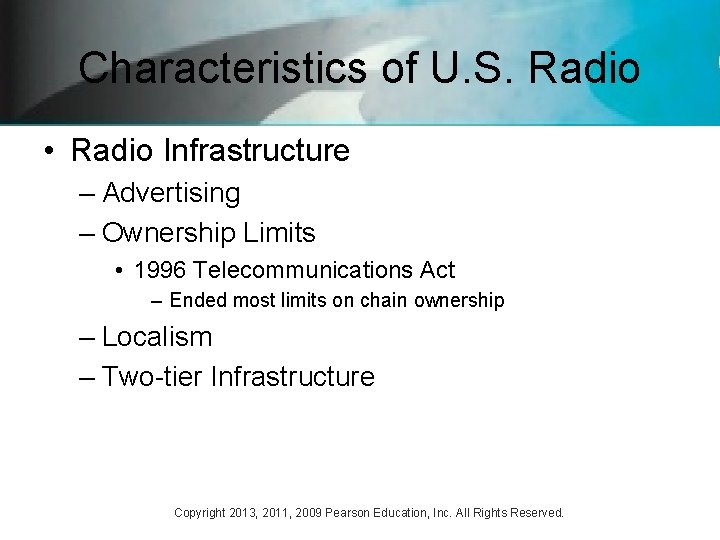 Characteristics of U.S. Radio

• Radio Infrastructure
– Advertising
– Ownership Limits
• 1996 Telecommunications Act
– Ended most limits on chain ownership
– Localism
– Two-tier Infrastructure

Copyright 2013, 2011, 2009 Pearson Education, Inc. All Rights Reserved.